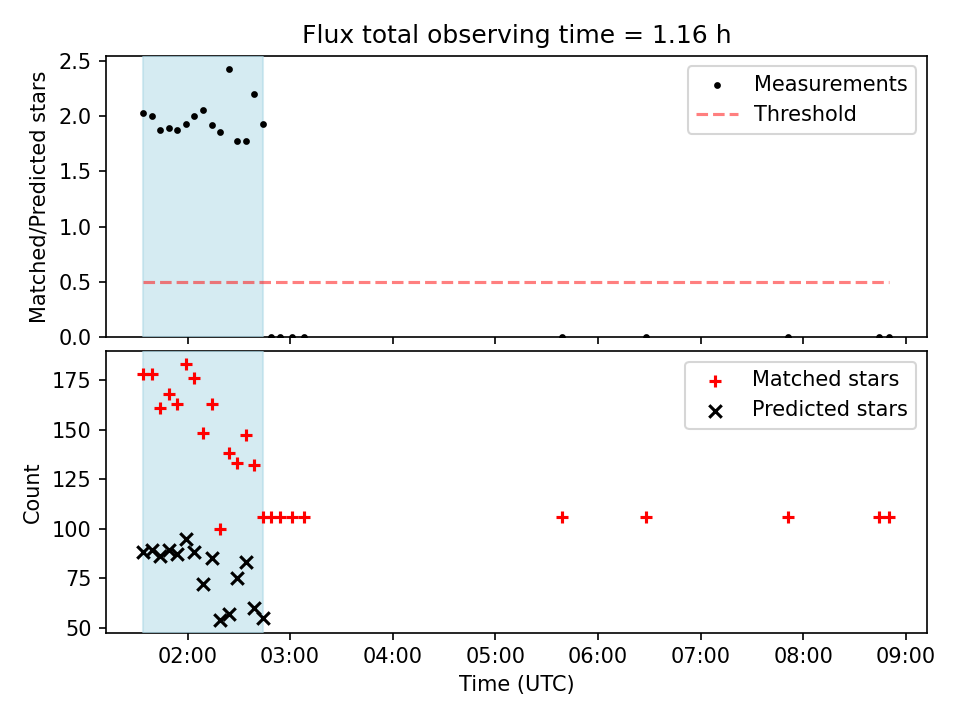 Flux total observing time = 1.16 h

Matched/Predicted stars

2.5
2.0
1.5
1.0
0.5
0.0

Measurements
Threshold

Count

175
150
125
100
75
50

Matched stars
Predicted stars

02:00 03:00 04:00 05:00 06:00 07:00 08:00 09:00

Time (UTC)